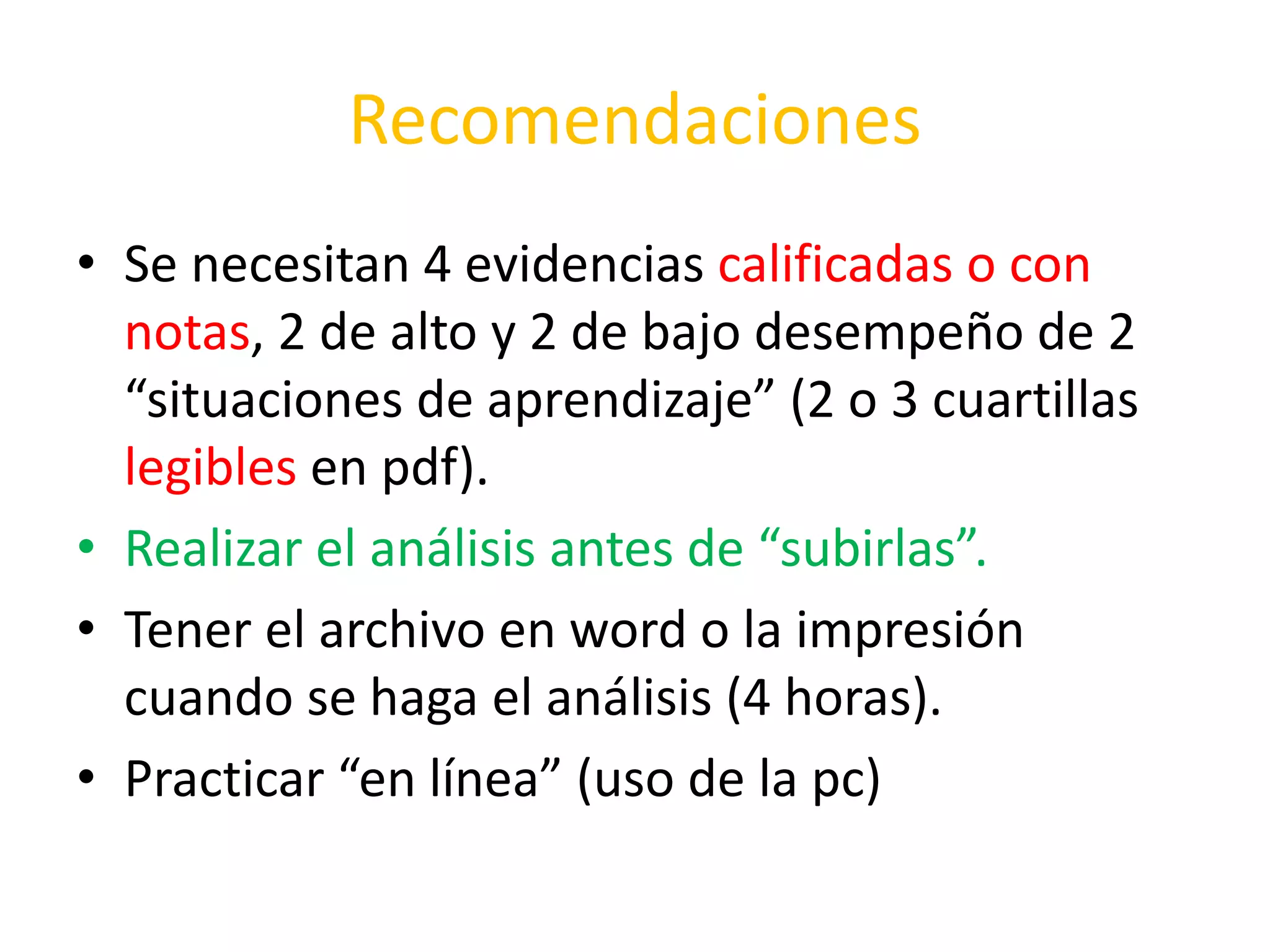 Recomendaciones

• Se necesitan 4 evidencias calificadas o con notas, 2 de alto y 2 de bajo desempeño de 2 “situaciones de aprendizaje” (2 o 3 cuartillas legibles en pdf).
• Realizar el análisis antes de “subirlas”.
• Tener el archivo en word o la impresión cuando se haga el análisis (4 horas).
• Practicar “en línea” (uso de la pc)